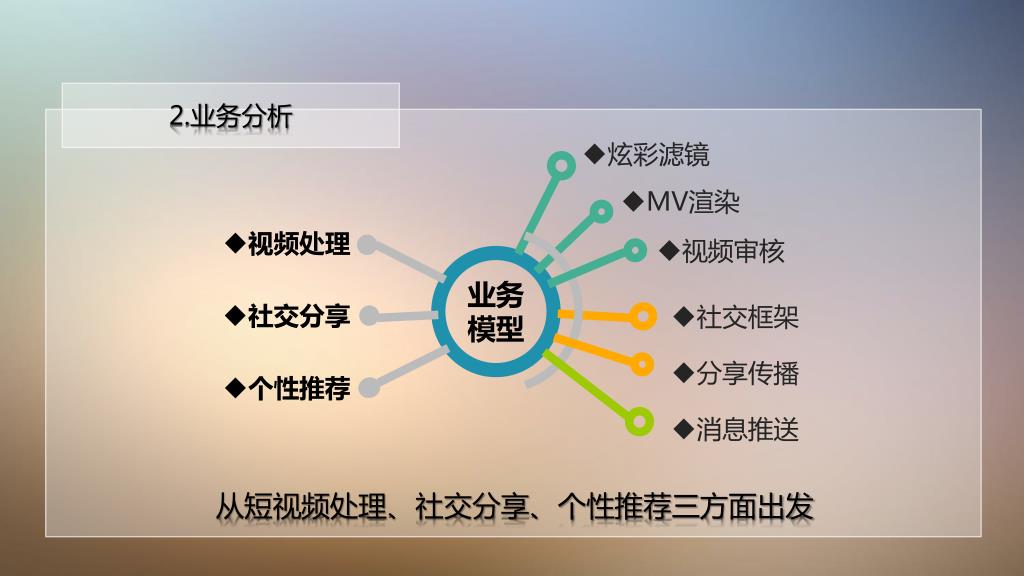 2.业务分析

◆视频处理

◆社交分享

◆个性推荐

业务模型

◆炫彩滤镜

◆MV渲染

◆视频审核

◆社交框架

◆分享传播

◆消息推送

从短视频处理、社交分享、个性推荐三方面出发